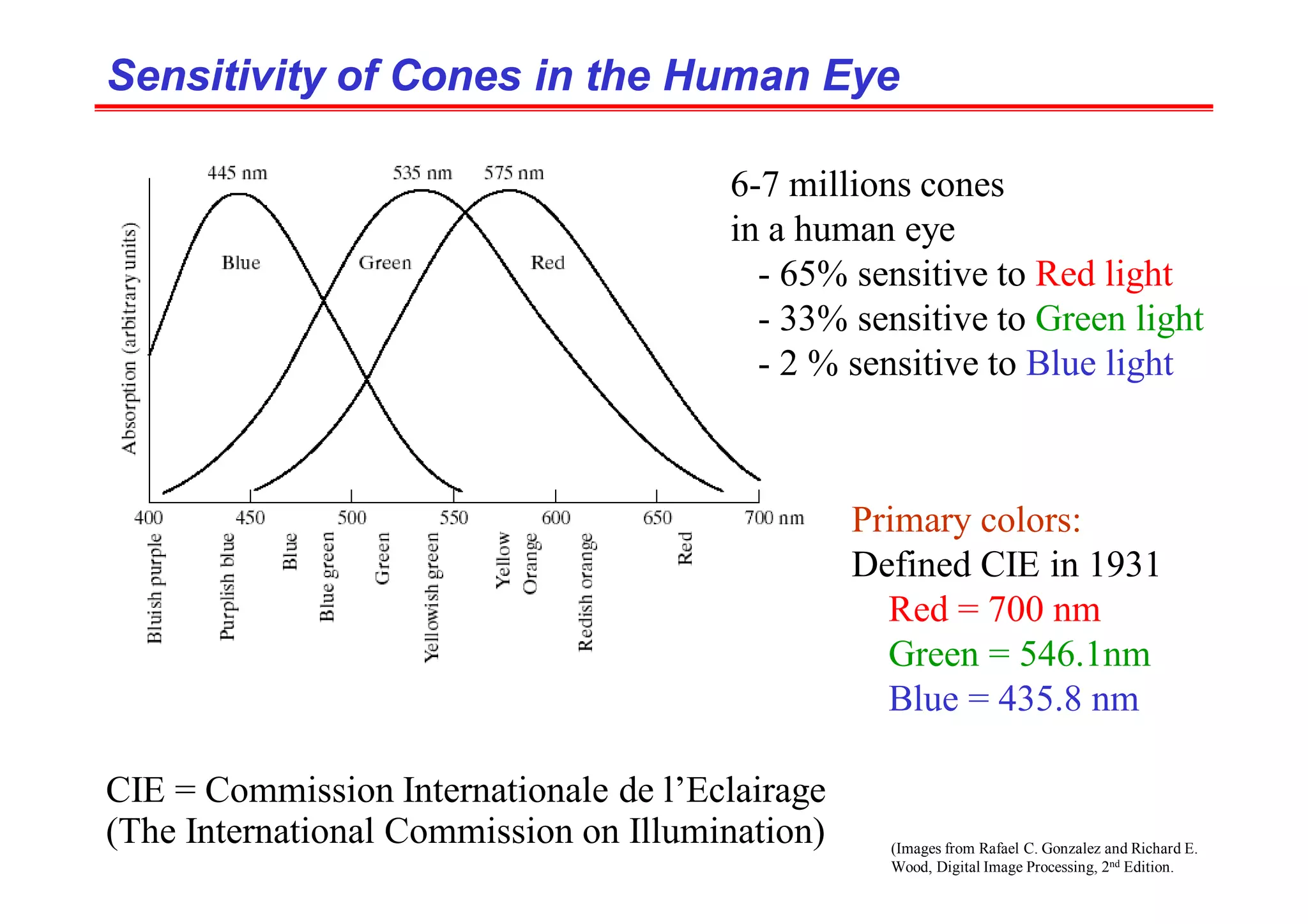 Sensitivity of Cones in the Human Eye

445 nm

535 nm

575 nm

Absorption (arbitrary units)

Blue

Green

Red

400

450

500

550

600

650

700 nm

Bluish purple

Purplish blue

Blue

Blue green

Green

Yellowish green

Yellow

Orange

Redish orange

Red

6-7 millions cones in a human eye
- 65% sensitive to Red light
- 33% sensitive to Green light
- 2 % sensitive to Blue light

Primary colors:
Defined CIE in 1931
Red = 700 nm
Green = 546.1nm
Blue = 435.8 nm

CIE = Commission Internationale de l'Eclairage
(The International Commission on Illumination)

(Images from Rafael C. Gonzalez and Richard E. Wood, Digital Image Processing, 2$^{nd}$ Edition.